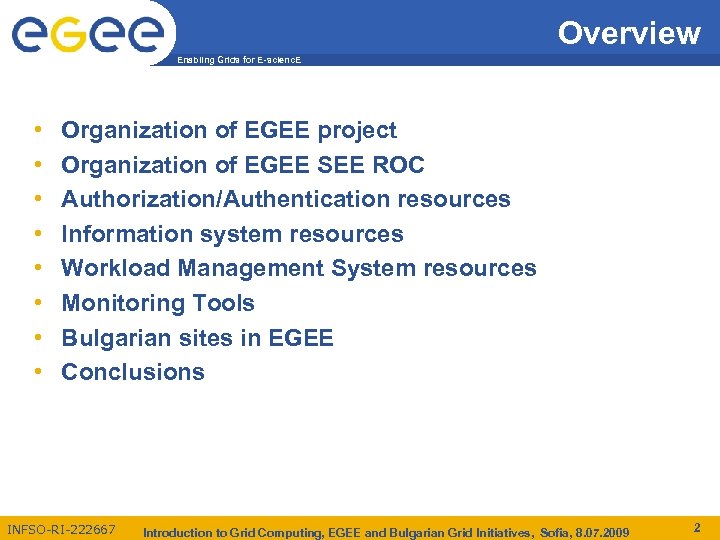 egee

Enabling Grids for E-sciencE

Overview

• Organization of EGEE project
• Organization of EGEE SEE ROC
• Authorization/Authentication resources
• Information system resources
• Workload Management System resources
• Monitoring Tools
• Bulgarian sites in EGEE
• Conclusions

INFSO-RI-222667

Introduction to Grid Computing, EGEE and Bulgarian Grid Initiatives, Sofia, 8.07.2009

2